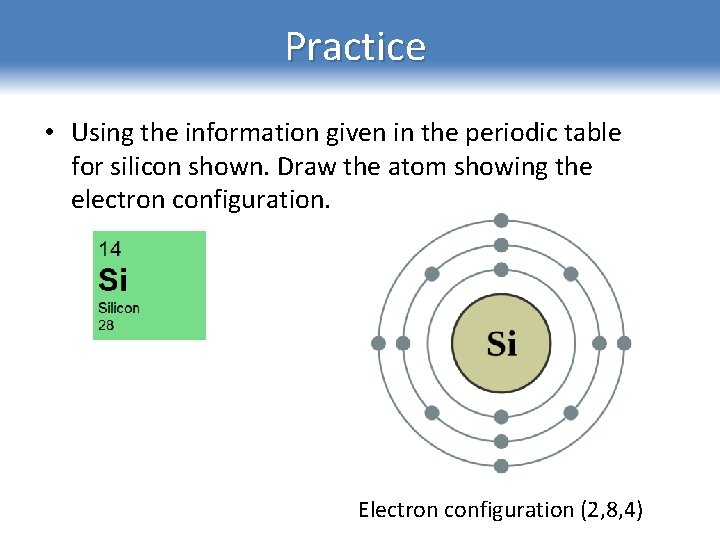 Practice

• Using the information given in the periodic table for silicon shown. Draw the atom showing the electron configuration.

14
Si
Silicon
28

Si

Electron configuration (2,8,4)